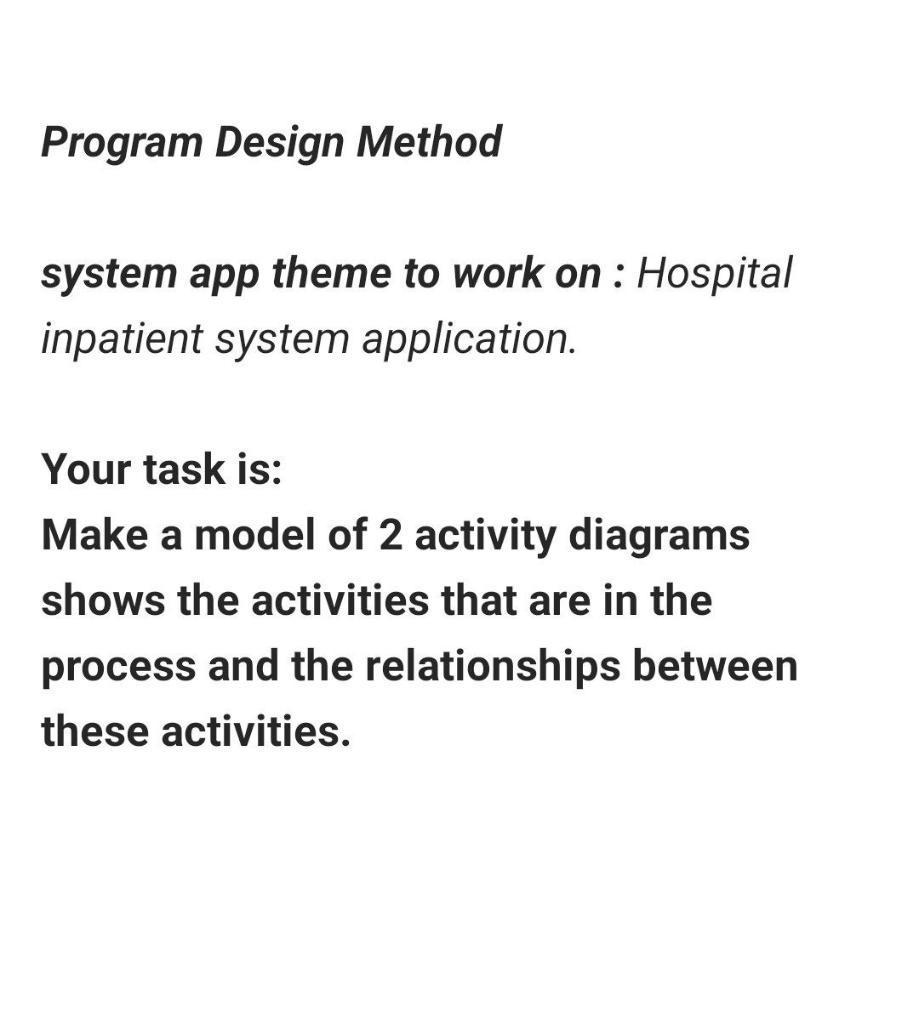 Program Design Method

system app theme to work on : Hospital inpatient system application.

Your task is:
Make a model of 2 activity diagrams shows the activities that are in the process and the relationships between these activities.